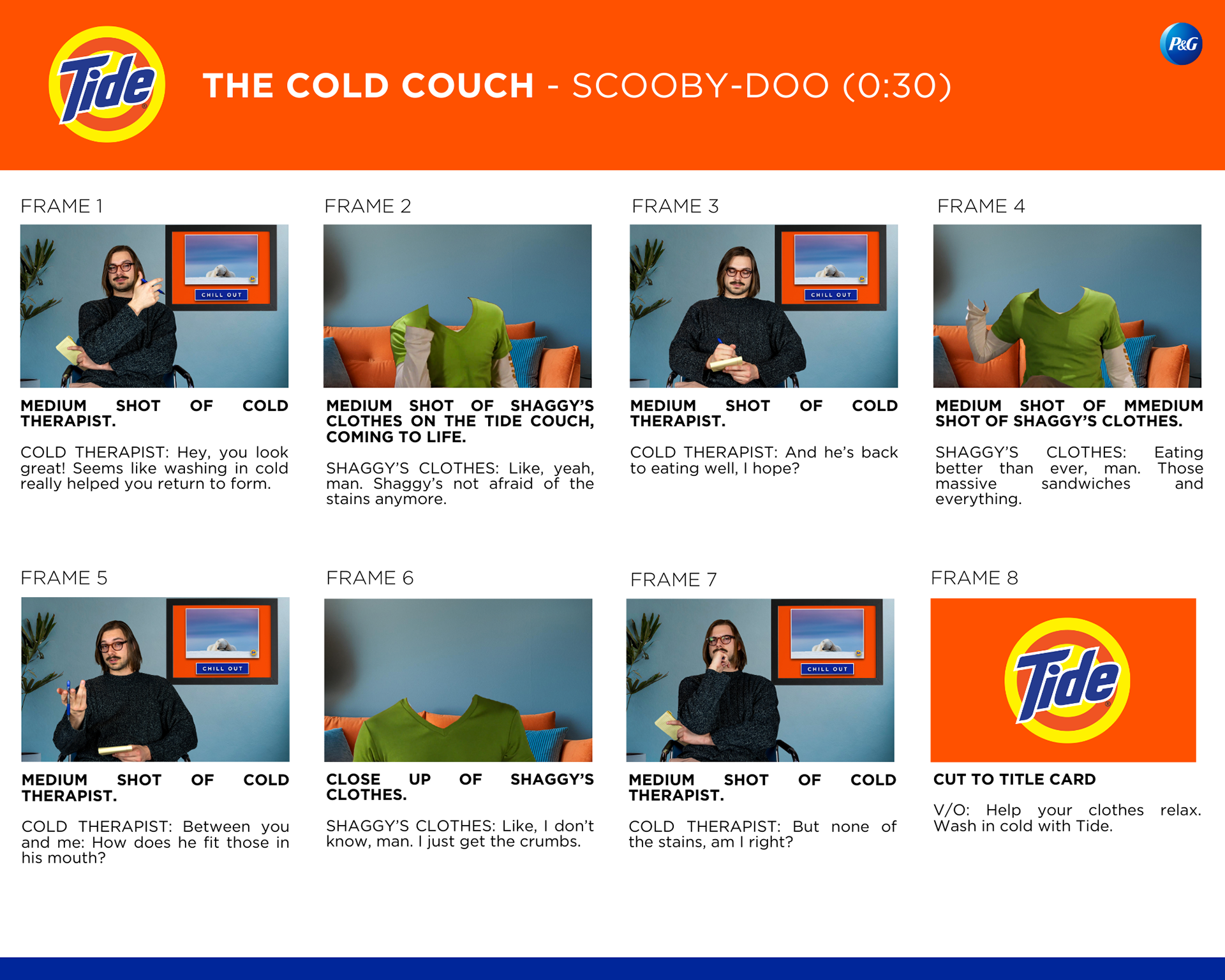 Tide

THE COLD COUCH - SCOOBY-DOO (0:30)

P&G

FRAME 1

CHILL OUT

MEDIUM SHOT OF COLD THERAPIST.

COLD THERAPIST: Hey, you look great! Seems like washing in cold really helped you return to form.

FRAME 2

MEDIUM SHOT OF SHAGGY'S CLOTHES ON THE TIDE COUCH, COMING TO LIFE.

SHAGGY'S CLOTHES: Like, yeah, man. Shaggy's not afraid of the stains anymore.

FRAME 3

CHILL OUT

MEDIUM SHOT OF COLD THERAPIST.

COLD THERAPIST: And he's back to eating well, I hope?

FRAME 4

MEDIUM SHOT OF MMEDIUM SHOT OF SHAGGY'S CLOTHES.

SHAGGY'S CLOTHES: Eating better than ever, man. Those massive sandwiches and everything.

FRAME 5

CHILL OUT

MEDIUM SHOT OF COLD THERAPIST.

COLD THERAPIST: Between you and me: How does he fit those in his mouth?

FRAME 6

CLOSE UP OF SHAGGY'S CLOTHES.

SHAGGY'S CLOTHES: Like, I don't know, man. I just get the crumbs.

FRAME 7

CHILL OUT

MEDIUM SHOT OF COLD THERAPIST.

COLD THERAPIST: But none of the stains, am I right?

FRAME 8

Tide

CUT TO TITLE CARD

V/O: Help your clothes relax. Wash in cold with Tide.